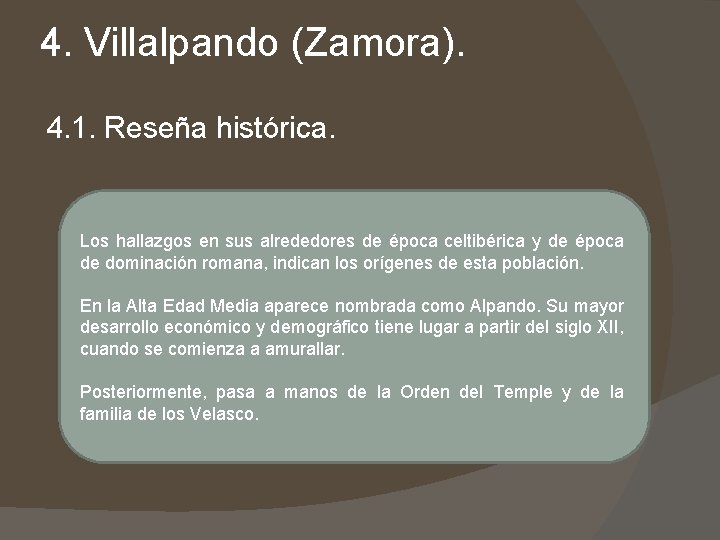 4. Villalpando (Zamora).

4.1. Reseña histórica.

Los hallazgos en sus alrededores de época celtibérica y de época de dominación romana, indican los orígenes de esta población.

En la Alta Edad Media aparece nombrada como Alpando. Su mayor desarrollo económico y demográfico tiene lugar a partir del siglo XII, cuando se comienza a amurallar.

Posteriormente, pasa a manos de la Orden del Temple y de la familia de los Velasco.